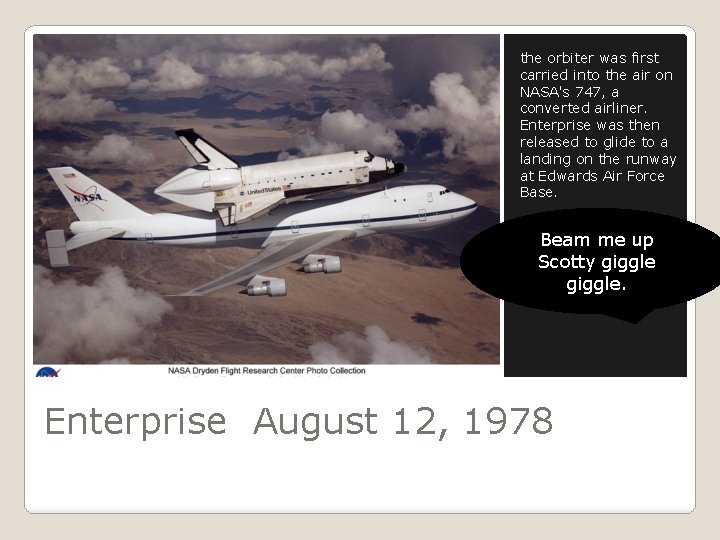 NASA

United States

NASA Dryden Flight Research Center Photo Collection

the orbiter was first carried into the air on NASA's 747, a converted airliner. Enterprise was then released to glide to a landing on the runway at Edwards Air Force Base.

Beam me up Scotty giggle giggle.

Enterprise August 12, 1978